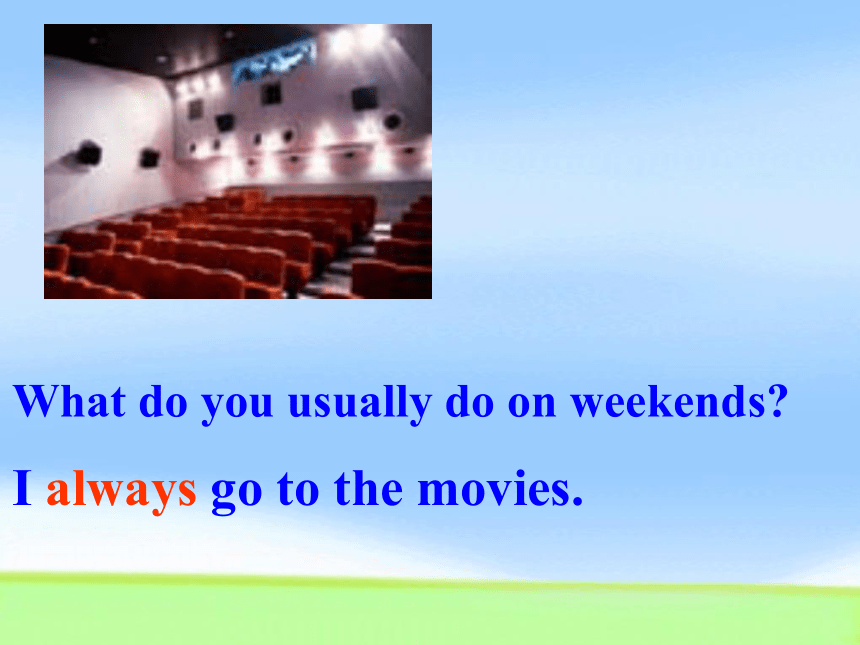 What do you usually do on weekends?

I always go to the movies.